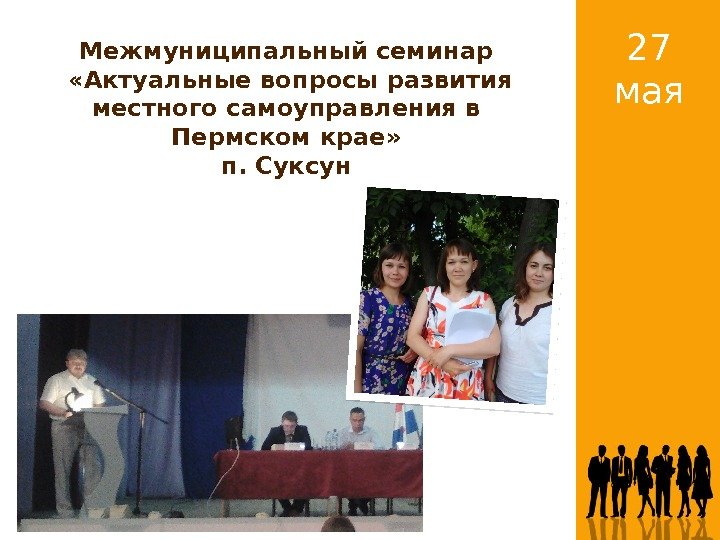 Межмуниципальный семинар «Актуальные вопросы развития местного самоуправления в Пермском крае» п. Суксун

27 мая